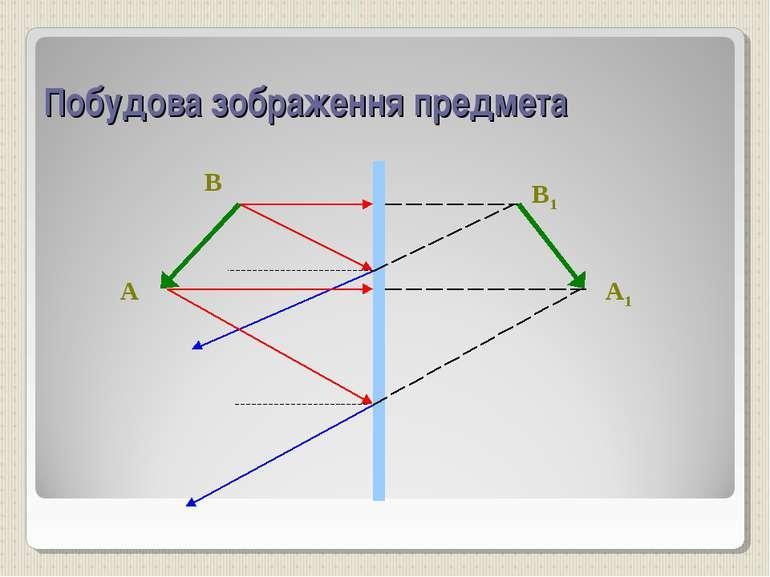 Побудова зображення предмета

B

$B_1$

A

$A_1$